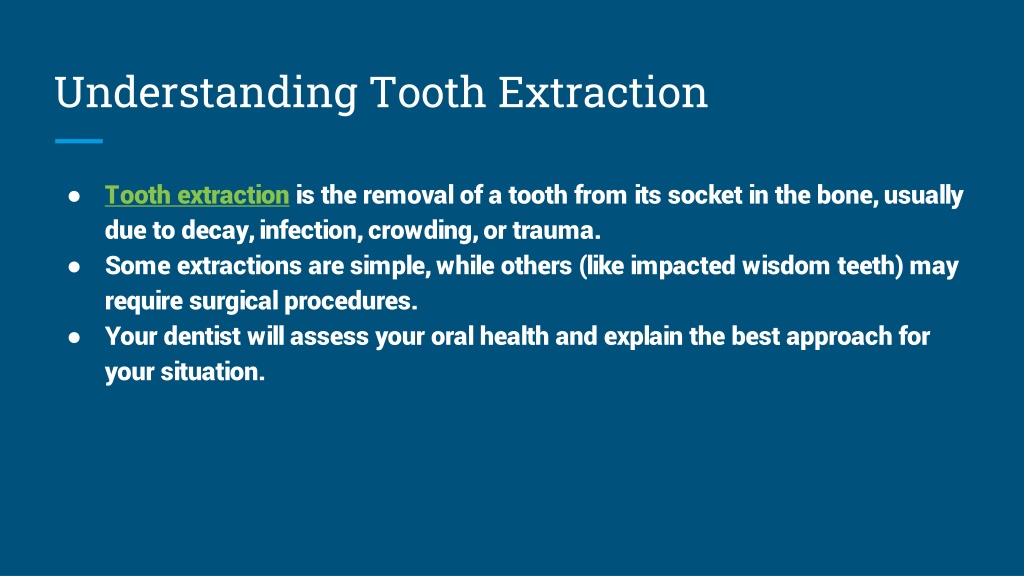 Understanding Tooth Extraction

● Tooth extraction is the removal of a tooth from its socket in the bone, usually due to decay, infection, crowding, or trauma.
● Some extractions are simple, while others (like impacted wisdom teeth) may require surgical procedures.
● Your dentist will assess your oral health and explain the best approach for your situation.